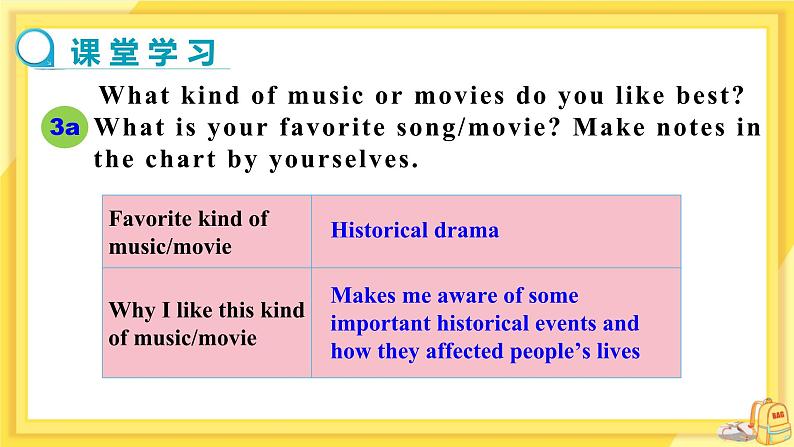 课堂学习

3a What kind of music or movies do you like best? What is your favorite song/movie? Make notes in the chart by yourselves.

| Favorite kind of music/movie | Historical drama |
|---|---|
| Why I like this kind of music/movie | Makes me aware of some important historical events and how they affected people's lives |

BAG